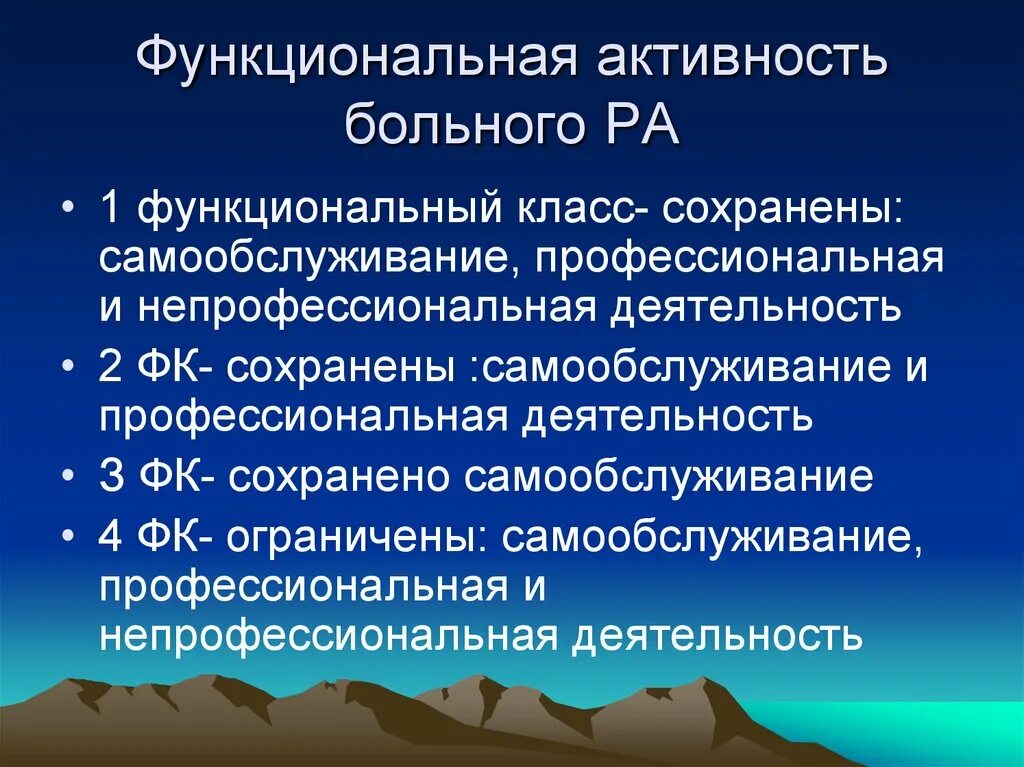 Функциональная активность больного РА

• 1 функциональный класс- сохранены: самообслуживание, профессиональная и непрофессиональная деятельность
• 2 ФК- сохранены :самообслуживание и профессиональная деятельность
• 3 ФК- сохранено самообслуживание
• 4 ФК- ограничены: самообслуживание, профессиональная и непрофессиональная деятельность